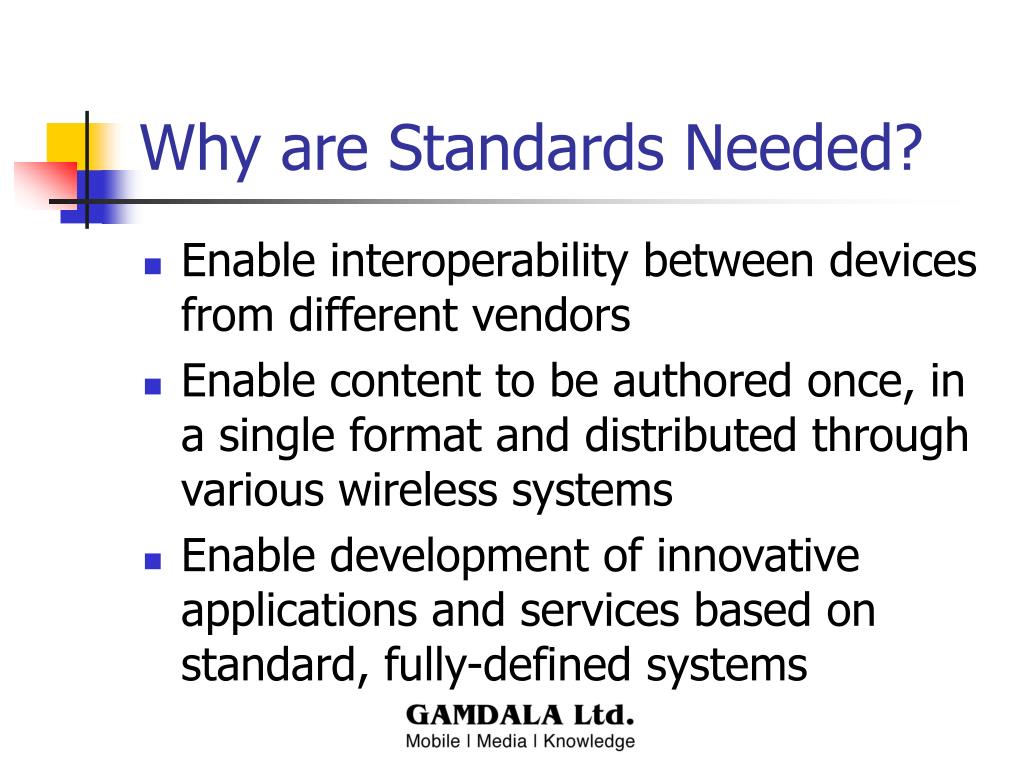 Why are Standards Needed?

- Enable interoperability between devices from different vendors
- Enable content to be authored once, in a single format and distributed through various wireless systems
- Enable development of innovative applications and services based on standard, fully-defined systems

GAMDALA Ltd.
Mobile I Media I Knowledge